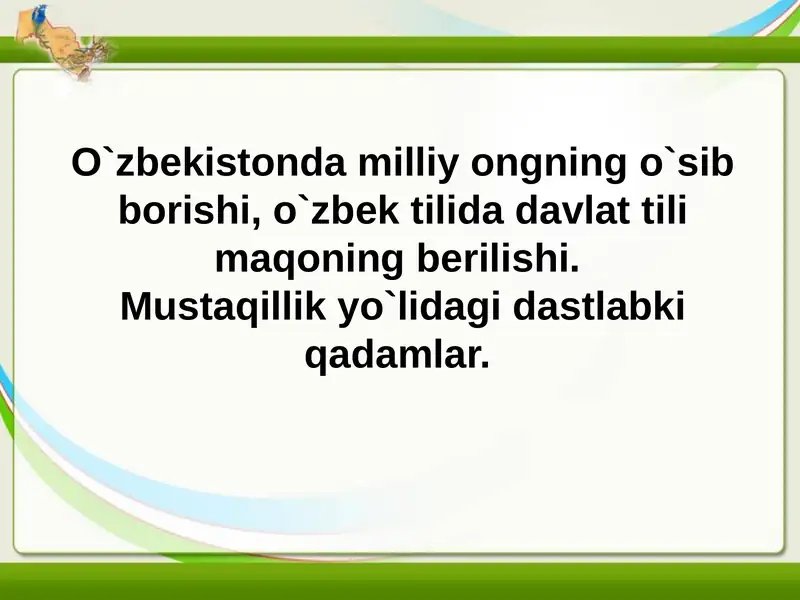 O`zbekistonda milliy ongning o`sib borishi, o`zbek tilida davlat tili maqoning berilishi.
Mustaqillik yo`lidagi dastlabki qadamlar.